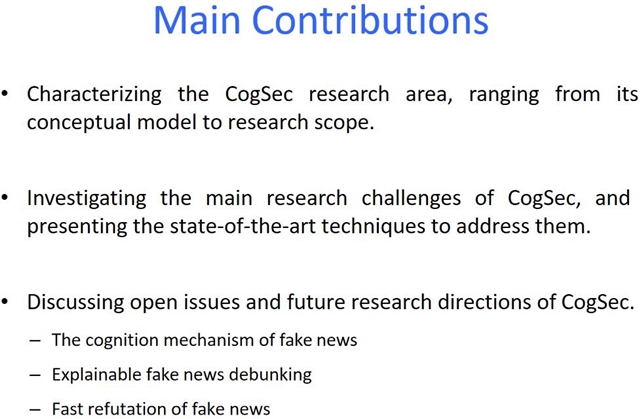 Main Contributions

• Characterizing the CogSec research area, ranging from its conceptual model to research scope.

• Investigating the main research challenges of CogSec, and presenting the state-of-the-art techniques to address them.

• Discussing open issues and future research directions of CogSec.
– The cognition mechanism of fake news
– Explainable fake news debunking
– Fast refutation of fake news